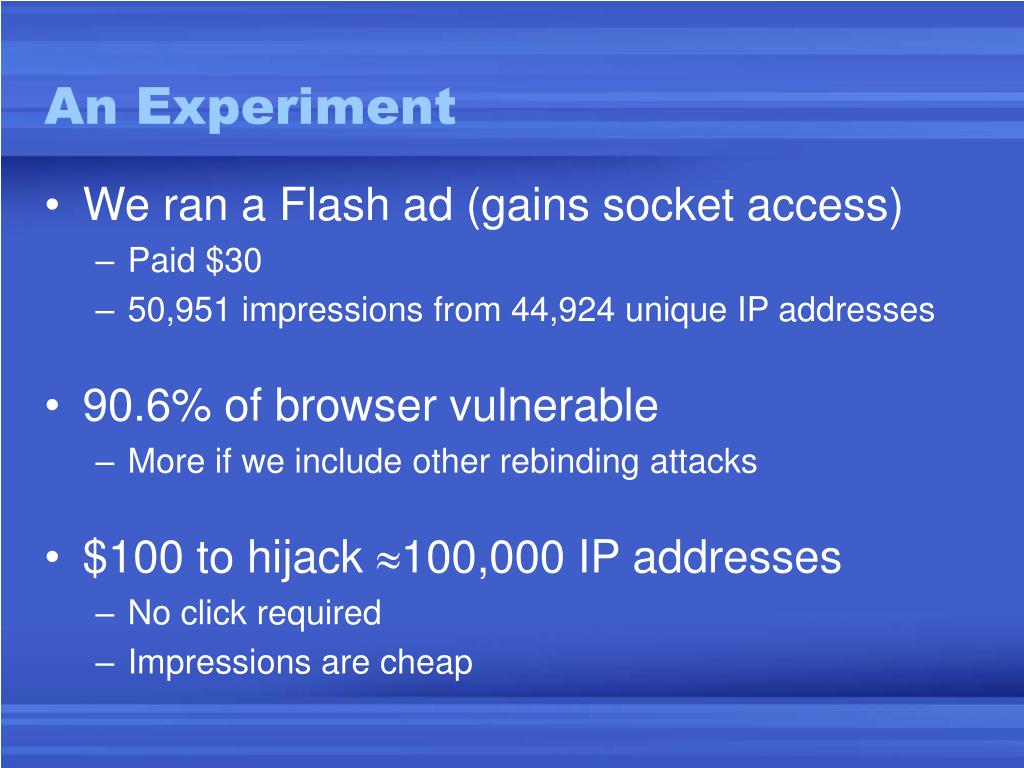 An Experiment

• We ran a Flash ad (gains socket access)
– Paid \$30
– 50,951 impressions from 44,924 unique IP addresses

• 90.6% of browser vulnerable
– More if we include other rebinding attacks

• \$100 to hijack $\approx$100,000 IP addresses
– No click required
– Impressions are cheap